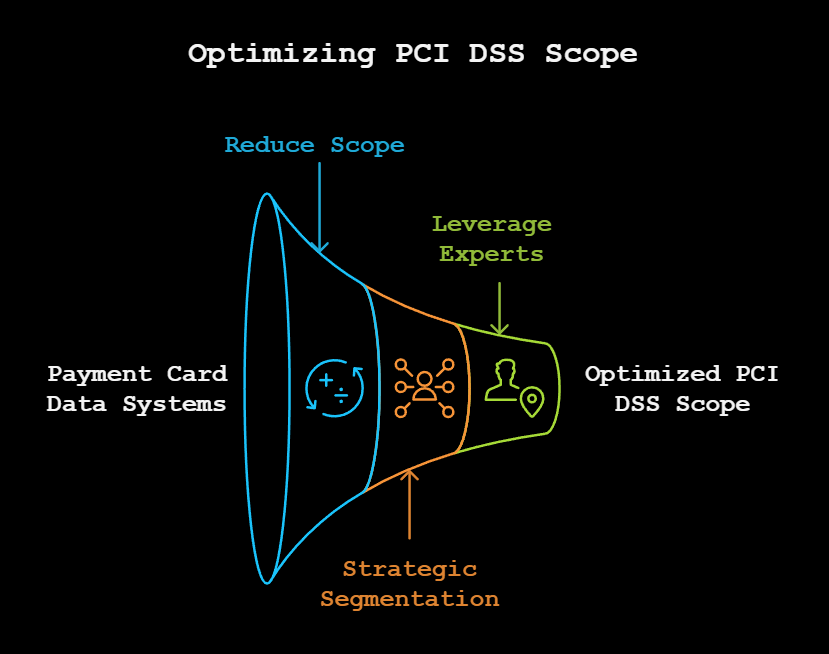 Optimizing PCI DSS Scope

Reduce Scope

Leverage Experts

Payment Card Data Systems

Optimized PCI DSS Scope

Strategic Segmentation